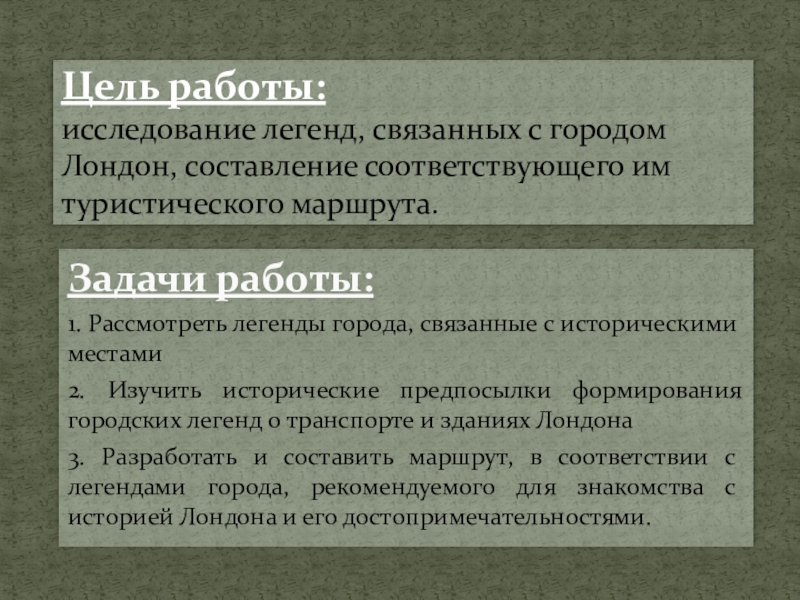 Цель работы:
исследование легенд, связанных с городом Лондон, составление соответствующего им туристического маршрута.

Задачи работы:

1. Рассмотреть легенды города, связанные с историческими местами

2. Изучить исторические предпосылки формирования городских легенд о транспорте и зданиях Лондона

3. Разработать и составить маршрут, в соответствии с легендами города, рекомендуемого для знакомства с историей Лондона и его достопримечательностями.